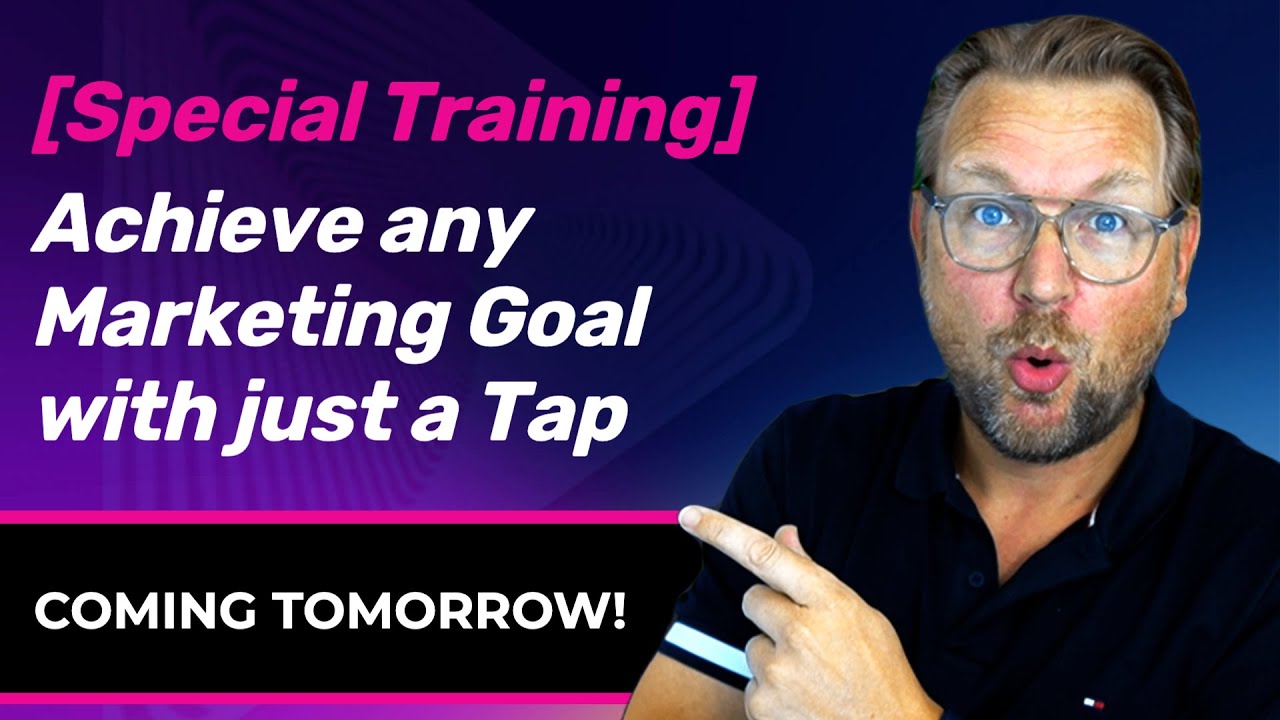 [Special Training]
Achieve any Marketing Goal with just a Tap

COMING TOMORROW!